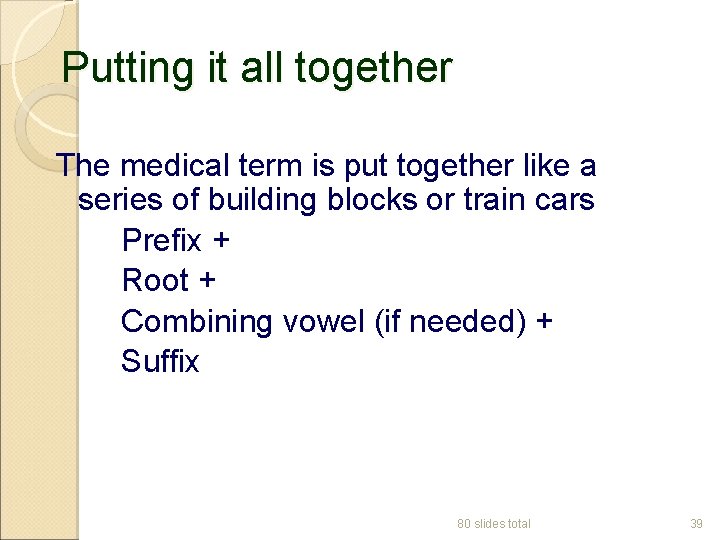 Putting it all together

The medical term is put together like a series of building blocks or train cars

Prefix +

Root +

Combining vowel (if needed) +

Suffix

80 slides total

39